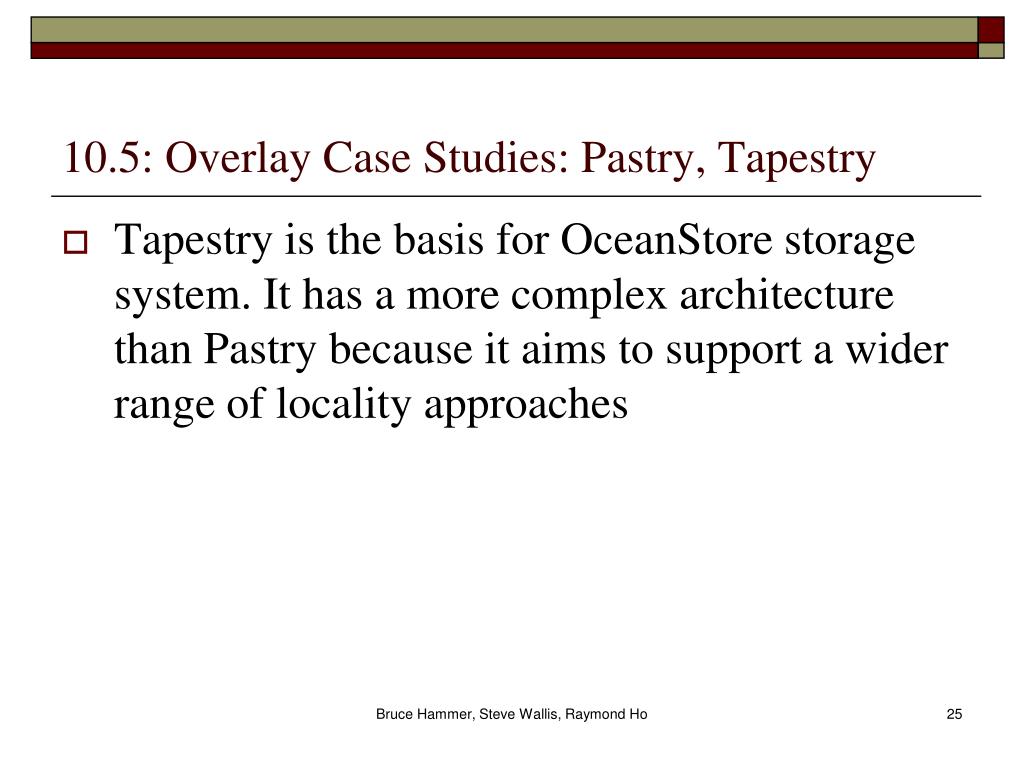 10.5: Overlay Case Studies: Pastry, Tapestry

Tapestry is the basis for OceanStore storage system. It has a more complex architecture than Pastry because it aims to support a wider range of locality approaches

Bruce Hammer, Steve Wallis, Raymond Ho

25